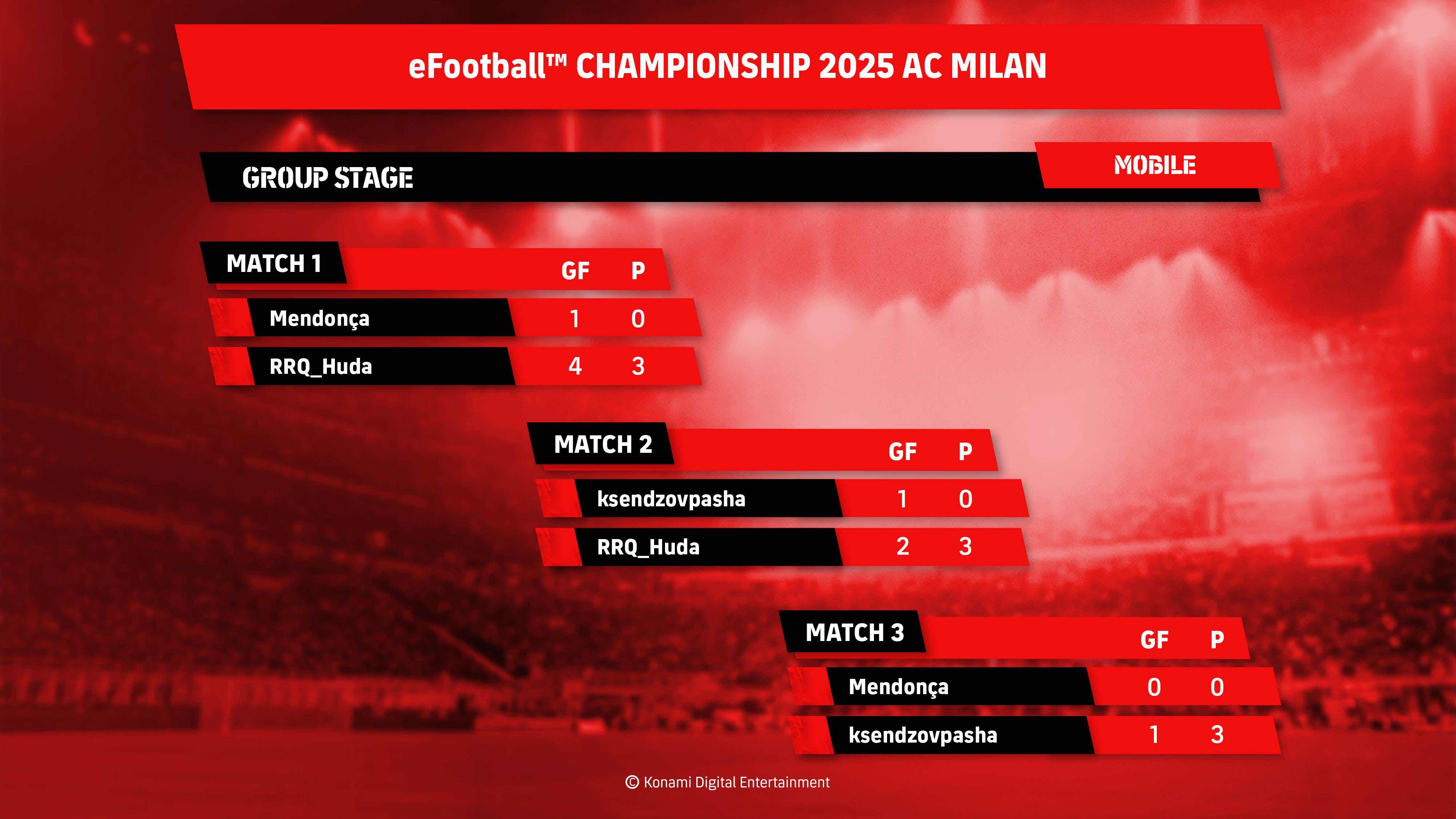 eFootball™ CHAMPIONSHIP 2025 AC MILAN

GROUP STAGE

MOBILE

| MATCH 1 | GF | P |
|---|---|---|
| Mendonça | 1 | 0 |
| RRQ_Huda | 4 | 3 |

| MATCH 2 | GF | P |
|---|---|---|
| ksendzovpasha | 1 | 0 |
| RRQ_Huda | 2 | 3 |

| MATCH 3 | GF | P |
|---|---|---|
| Mendonça | 0 | 0 |
| ksendzovpasha | 1 | 3 |

© Konami Digital Entertainment